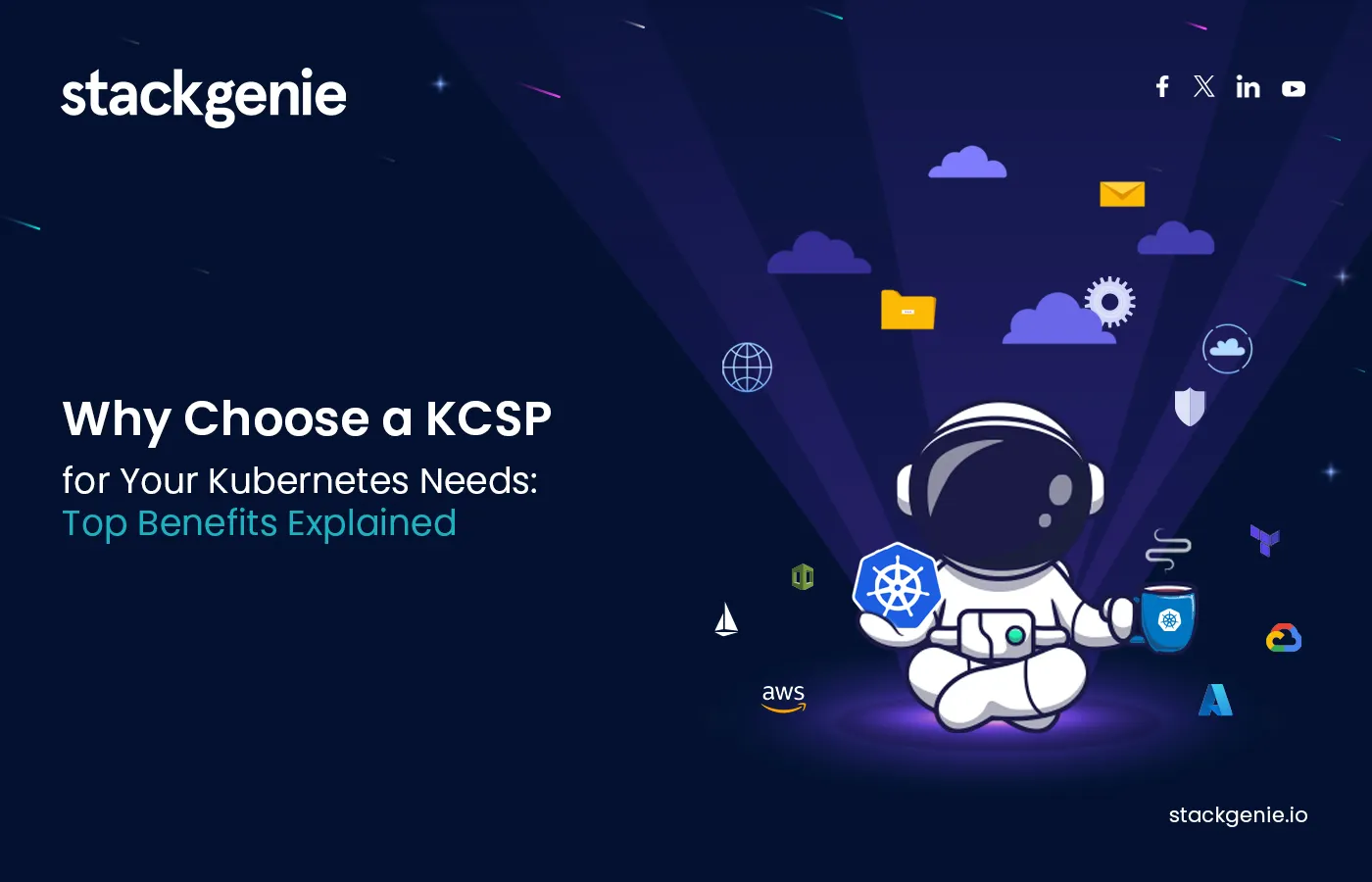 stackgenie

Why Choose a KCSP
for Your Kubernetes Needs:
Top Benefits Explained

aws

stackgenie.io